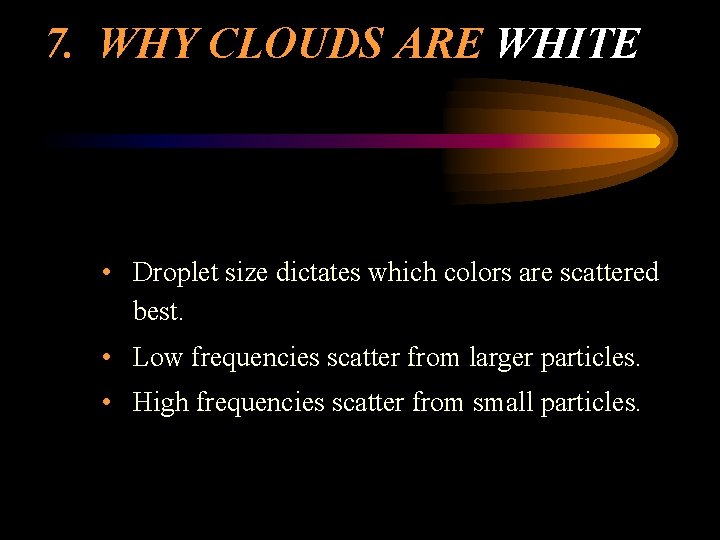 7. WHY CLOUDS ARE WHITE

• Droplet size dictates which colors are scattered best.
• Low frequencies scatter from larger particles.
• High frequencies scatter from small particles.